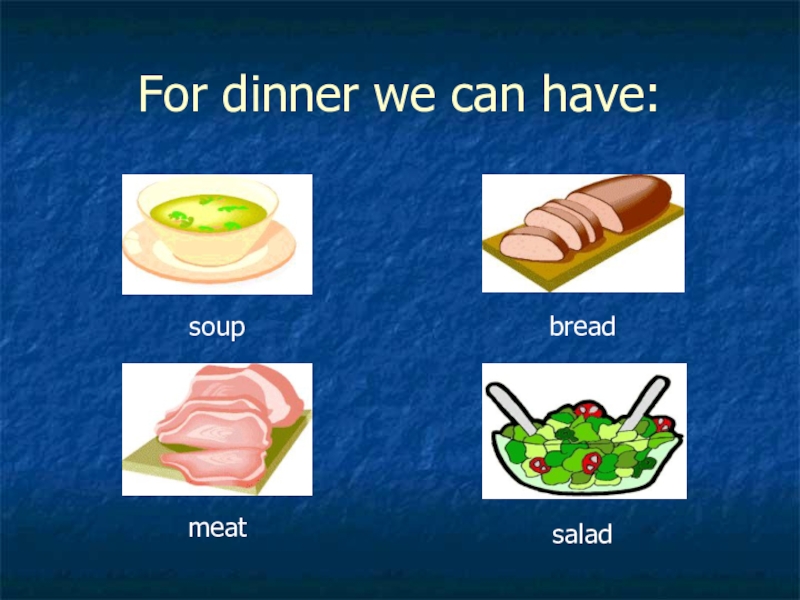 For dinner we can have:

soup

bread

meat

salad